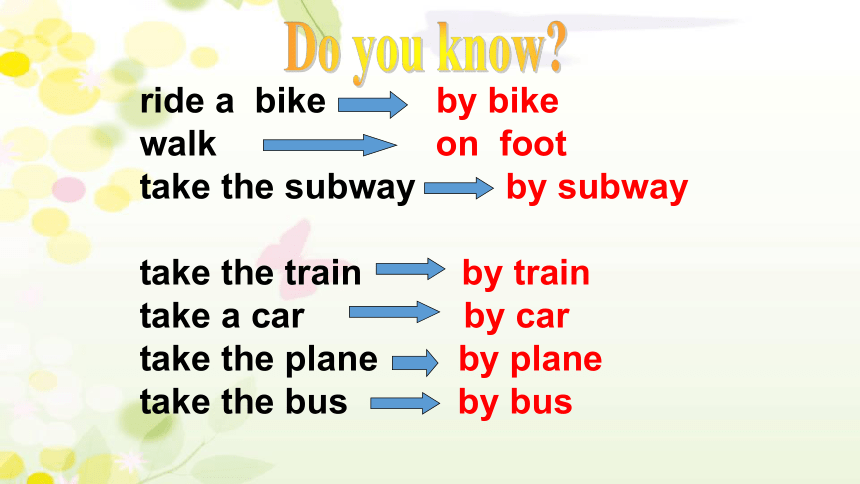 Do you know?

ride a bike → by bike
walk → on foot
take the subway → by subway

take the train → by train
take a car → by car
take the plane → by plane
take the bus → by bus